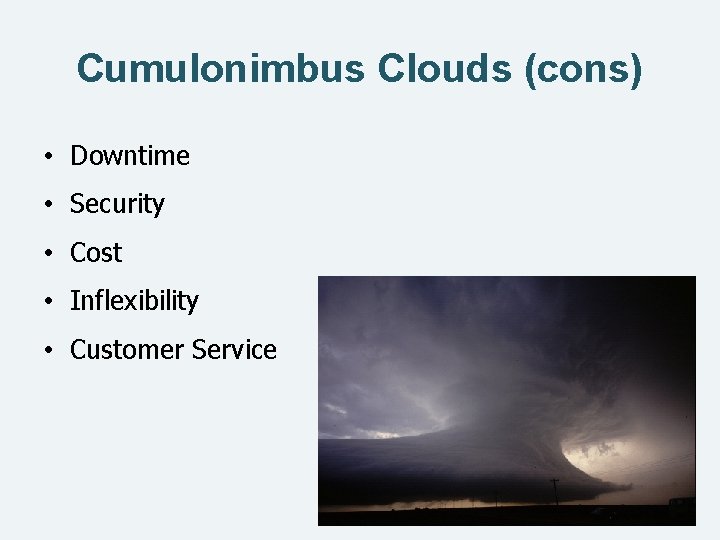 Cumulonimbus Clouds (cons)

• Downtime
• Security
• Cost
• Inflexibility
• Customer Service